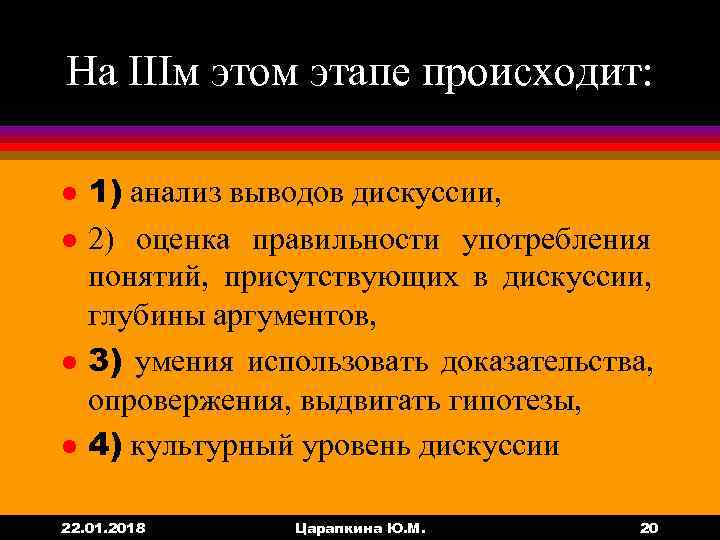 На IIIм этом этапе происходит:

- 1) анализ выводов дискуссии,
- 2) оценка правильности употребления понятий, присутствующих в дискуссии, глубины аргументов,
- 3) умения использовать доказательства, опровержения, выдвигать гипотезы,
- 4) культурный уровень дискуссии

22.01.2018 Царапкина Ю.М. 20